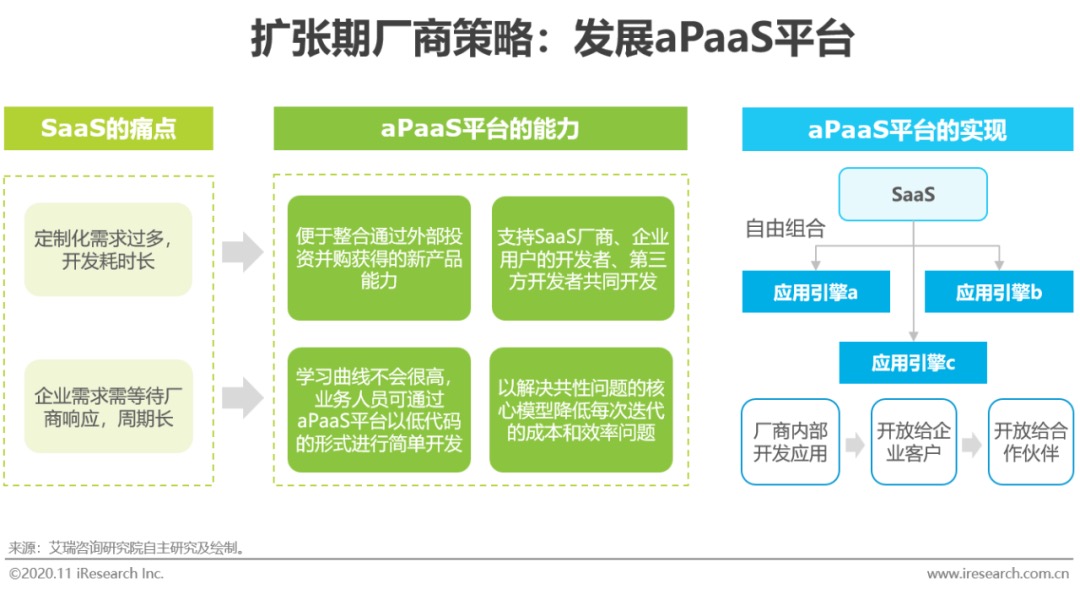 扩张期厂商策略：发展aPaaS平台

SaaS的痛点

定制化需求过多，开发耗时长

企业需求需等待厂商响应，周期长

aPaaS平台的能力

便于整合通过外部投资并购获得的新产品能力

支持SaaS厂商、企业用户的开发者、第三方开发者共同开发

学习曲线不会很高，业务人员可通过aPaaS平台以低代码的形式进行简单开发

以解决共性问题的核心模型降低每次迭代的成本和效率问题

aPaaS平台的实现

SaaS

自由组合

应用引擎a

应用引擎b

应用引擎c

厂商内部开发应用

开放给企业客户

开放给合作伙伴

来源：艾瑞咨询研究院自主研究及绘制。

©2020.11 iResearch Inc.

www.iresearch.com.cn